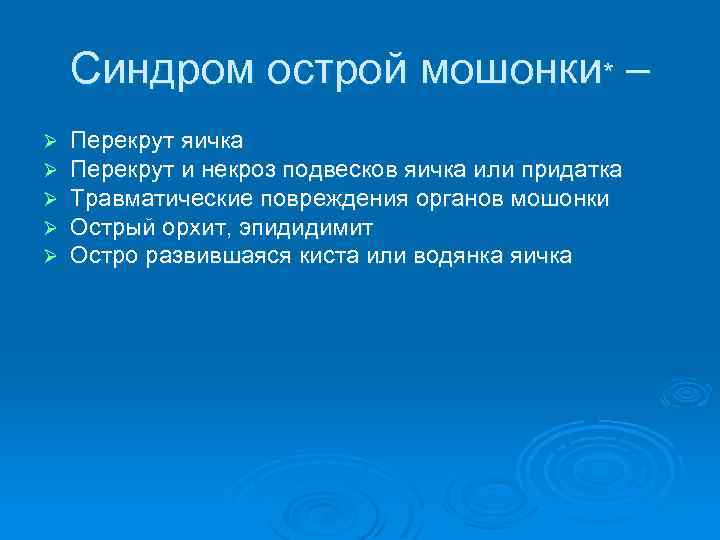 Синдром острой мошонки* –

➢ Перекрут яичка
➢ Перекрут и некроз подвесков яичка или придатка
➢ Травматические повреждения органов мошонки
➢ Острый орхит, эпидидимит
➢ Остро развившаяся киста или водянка яичка